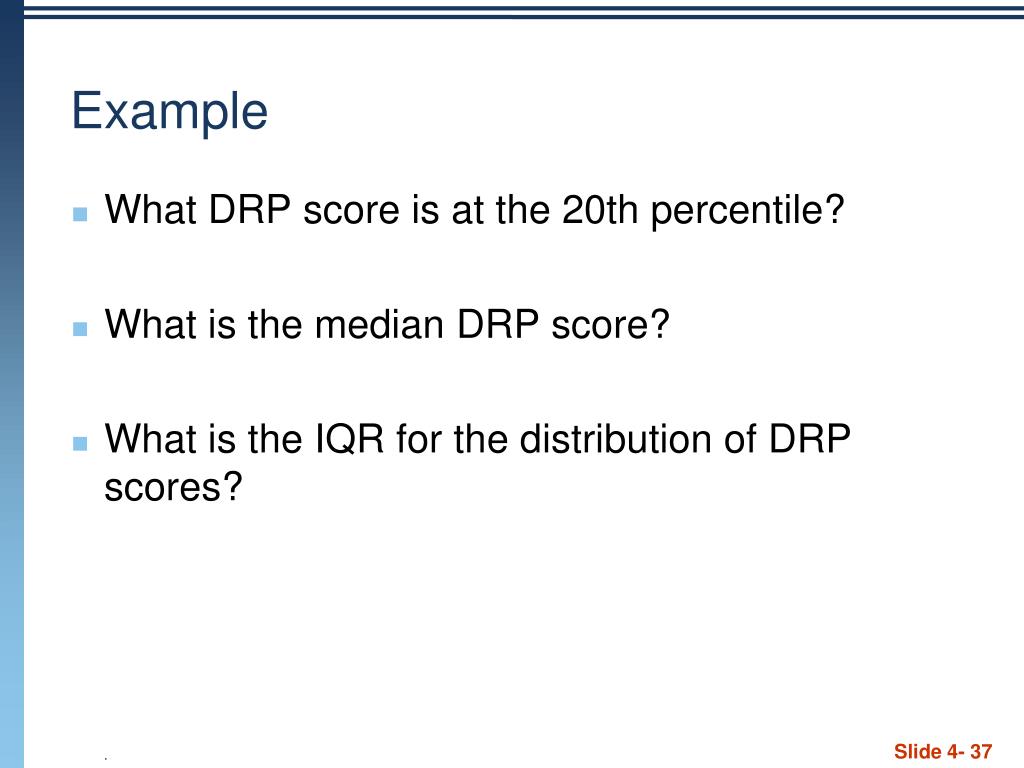 Example

What DRP score is at the 20th percentile?

What is the median DRP score?

What is the IQR for the distribution of DRP scores?

Slide 4- 37